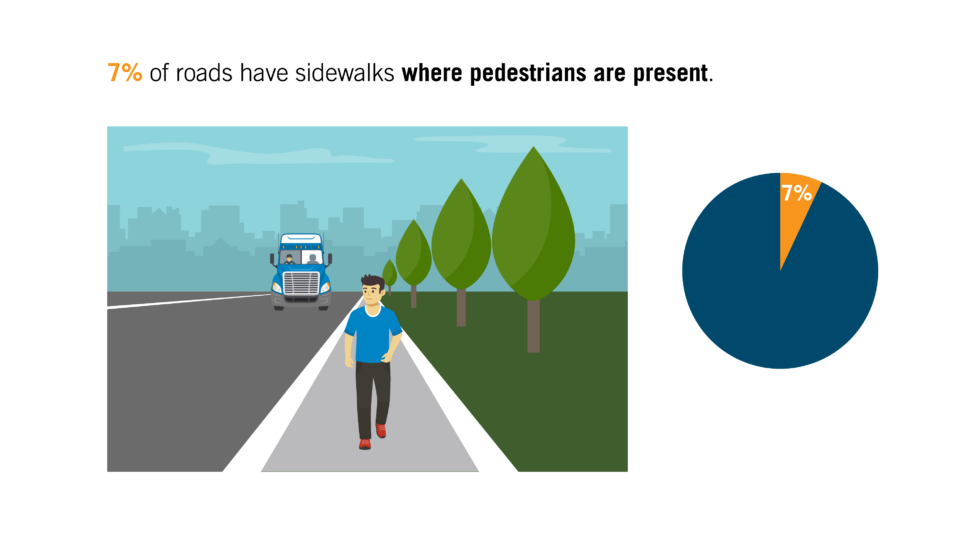 7% of roads have sidewalks where pedestrians are present.

7%